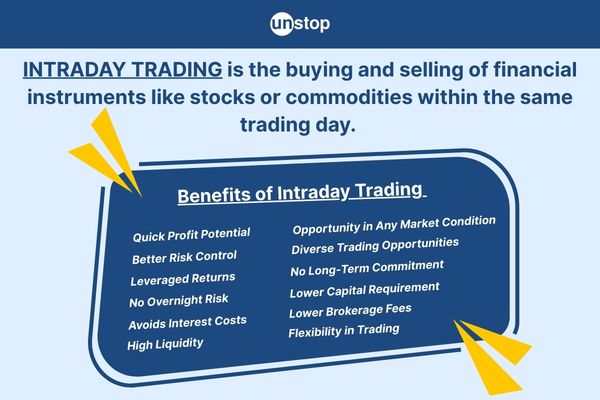 unstop

INTRADAY TRADING is the buying and selling of financial instruments like stocks or commodities within the same trading day.

Benefits of Intraday Trading

Quick Profit Potential
Better Risk Control
Leveraged Returns
No Overnight Risk
Avoids Interest Costs
High Liquidity

Opportunity in Any Market Condition
Diverse Trading Opportunities
No Long-Term Commitment
Lower Capital Requirement
Lower Brokerage Fees
Flexibility in Trading